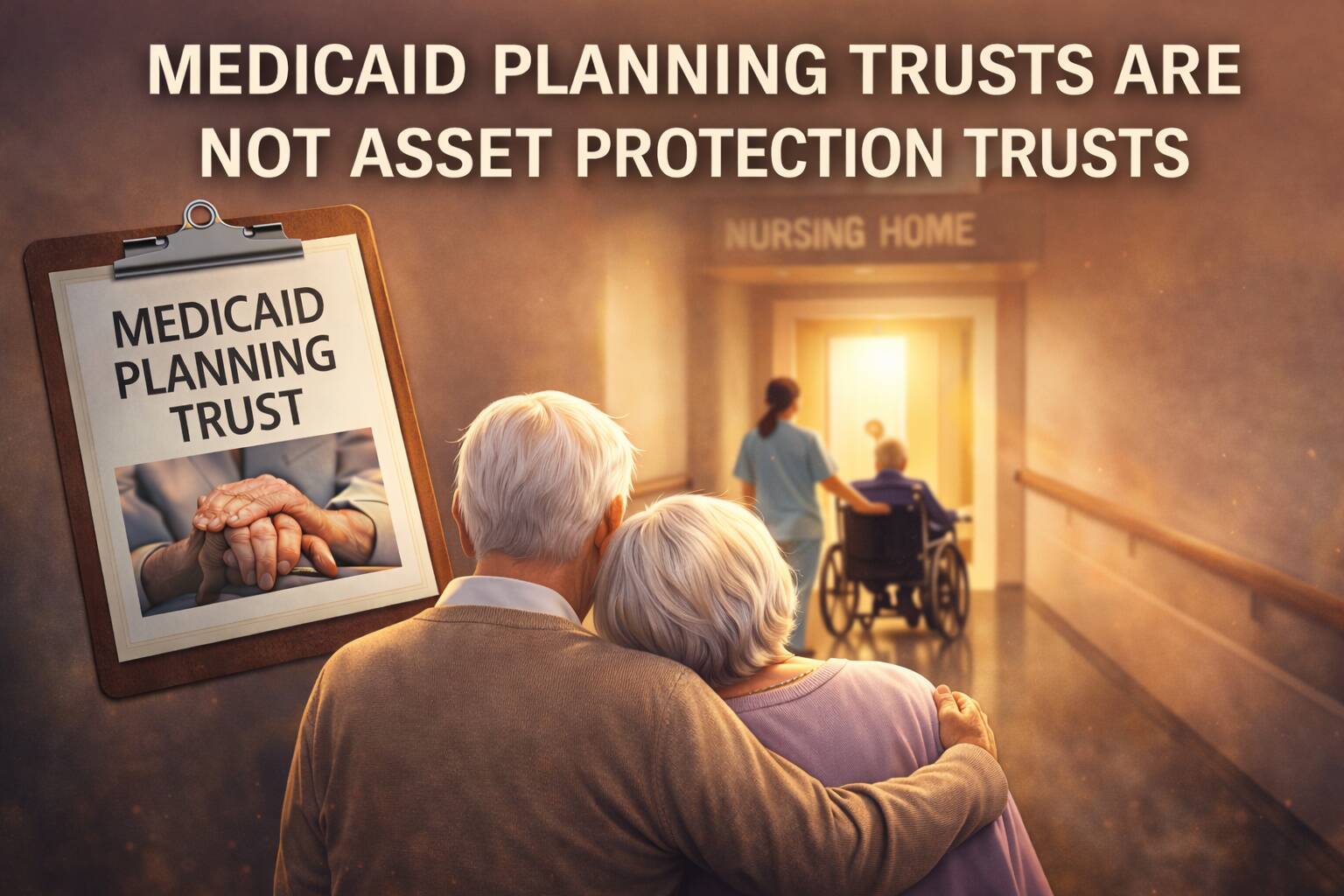 MEDICAID PLANNING TRUSTS ARE NOT ASSET PROTECTION TRUSTS

MEDICAID PLANNING TRUST

NURSING HOME